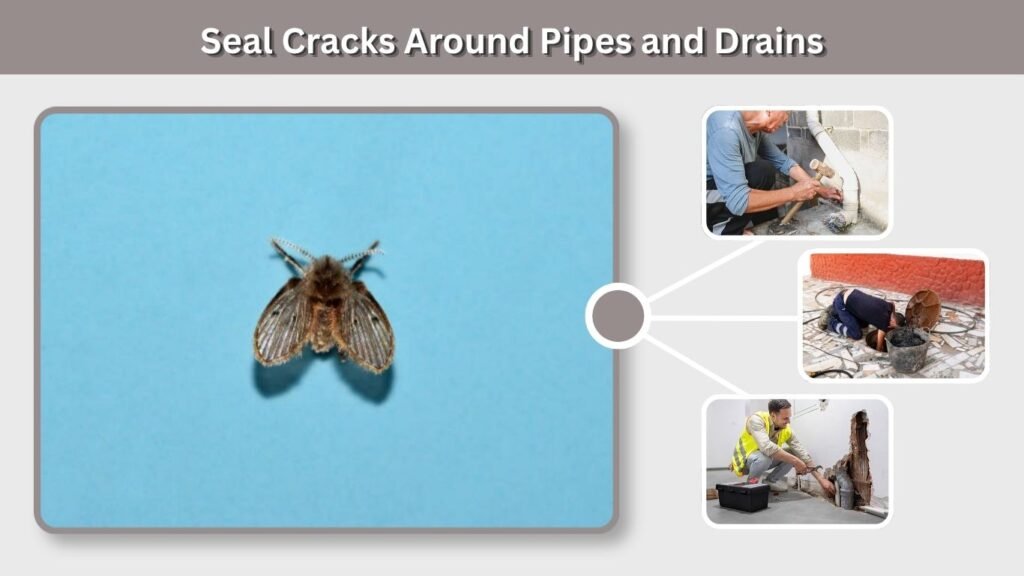 Seal Cracks Around Pipes and Drains